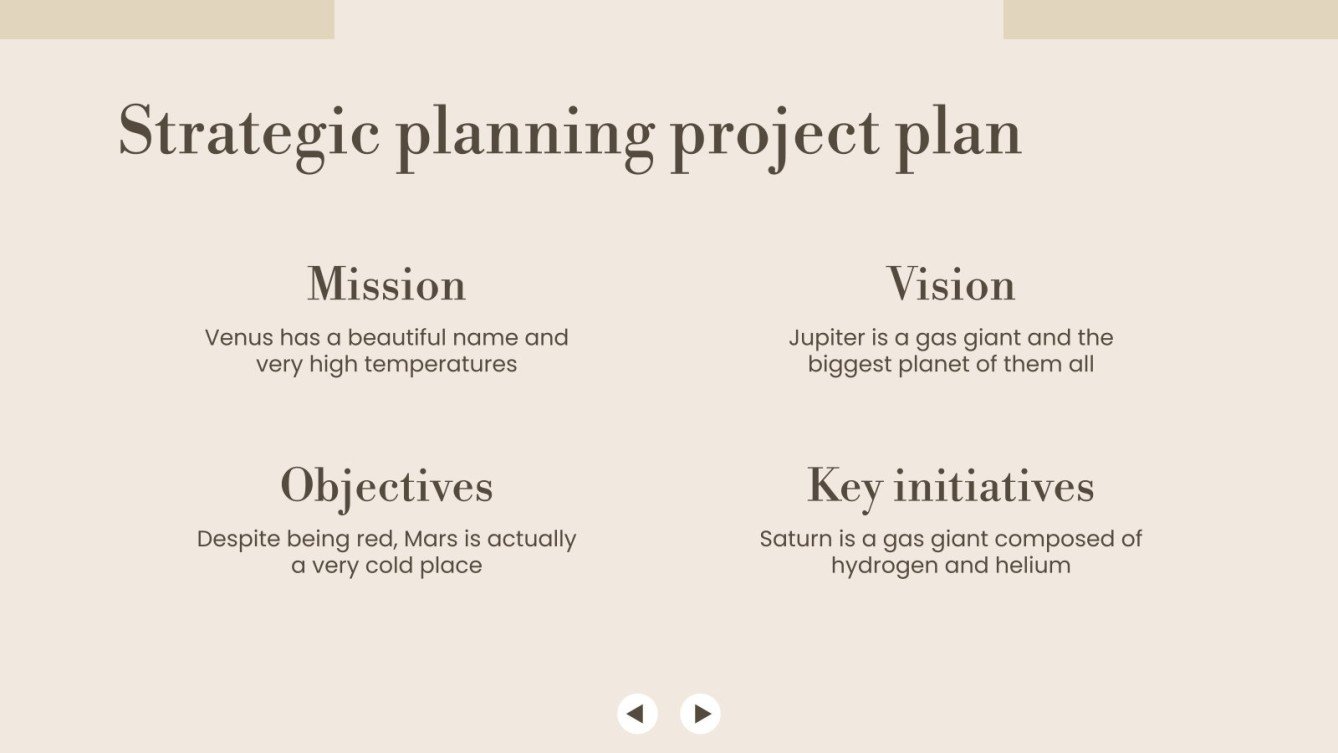 Strategic planning project plan

Mission

Venus has a beautiful name and very high temperatures

Vision

Jupiter is a gas giant and the biggest planet of them all

Objectives

Despite being red, Mars is actually a very cold place

Key initiatives

Saturn is a gas giant composed of hydrogen and helium